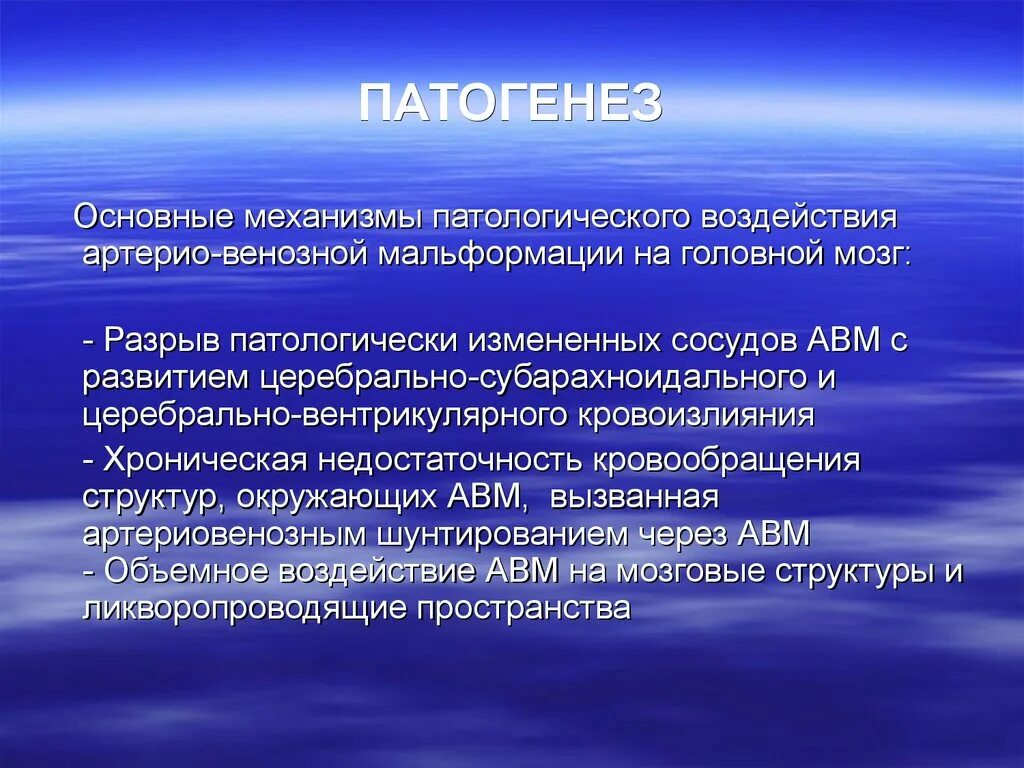 ПАТОГЕНЕЗ

Основные механизмы патологического воздействия артерио-венозной мальформации на головной мозг:

- Разрыв патологически измененных сосудов АВМ с развитием церебрально-субарахноидального и церебрально-вентрикулярного кровоизлияния

- Хроническая недостаточность кровообращения структур, окружающих АВМ, вызванная артериовенозным шунтированием через АВМ
- Объемное воздействие АВМ на мозговые структуры и ликворопроводящие пространства